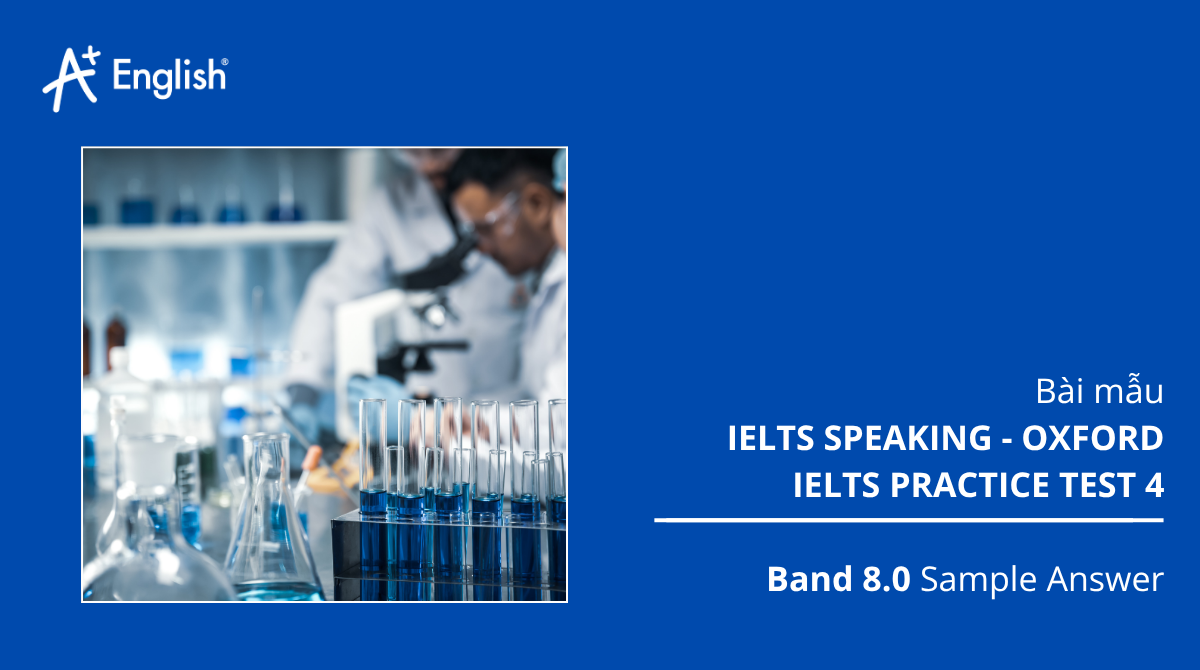 A+ English®

Bài mẫu
IELTS SPEAKING - OXFORD
IELTS PRACTICE TEST 4

Band 8.0 Sample Answer